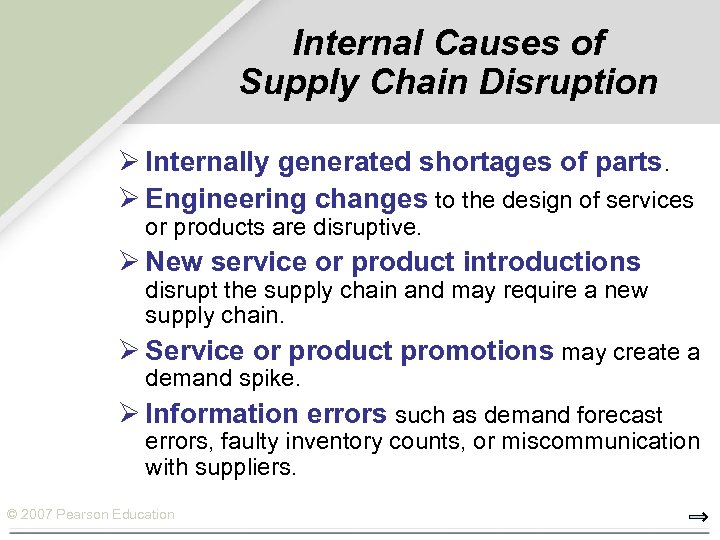 Internal Causes of Supply Chain Disruption

➢ Internally generated shortages of parts.

➢ Engineering changes to the design of services or products are disruptive.

➢ New service or product introductions disrupt the supply chain and may require a new supply chain.

➢ Service or product promotions may create a demand spike.

➢ Information errors such as demand forecast errors, faulty inventory counts, or miscommunication with suppliers.

© 2007 Pearson Education

⇒